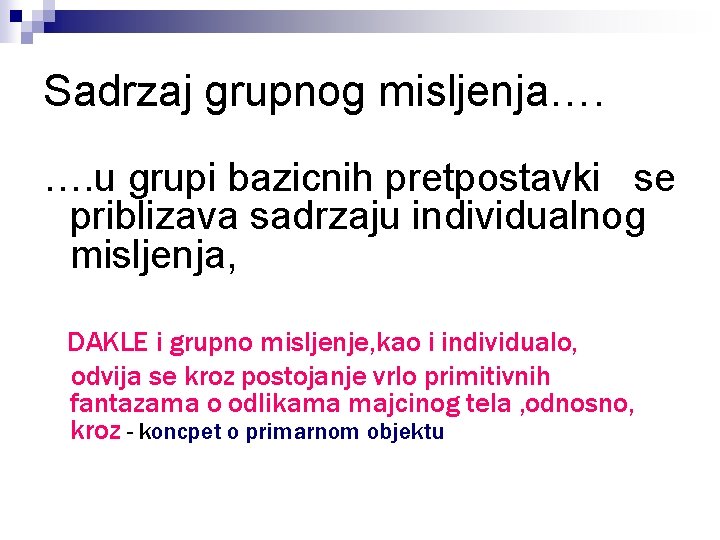 Sadrzaj grupnog misljenja….

….u grupi bazicnih pretpostavki se priblizava sadrzaju individualnog misljenja,

DAKLE i grupno misljenje,kao i individualo, odvija se kroz postojanje vrlo primitivnih fantazama o odlikama majcinog tela ,odnosno, kroz - koncpet o primarnom objektu